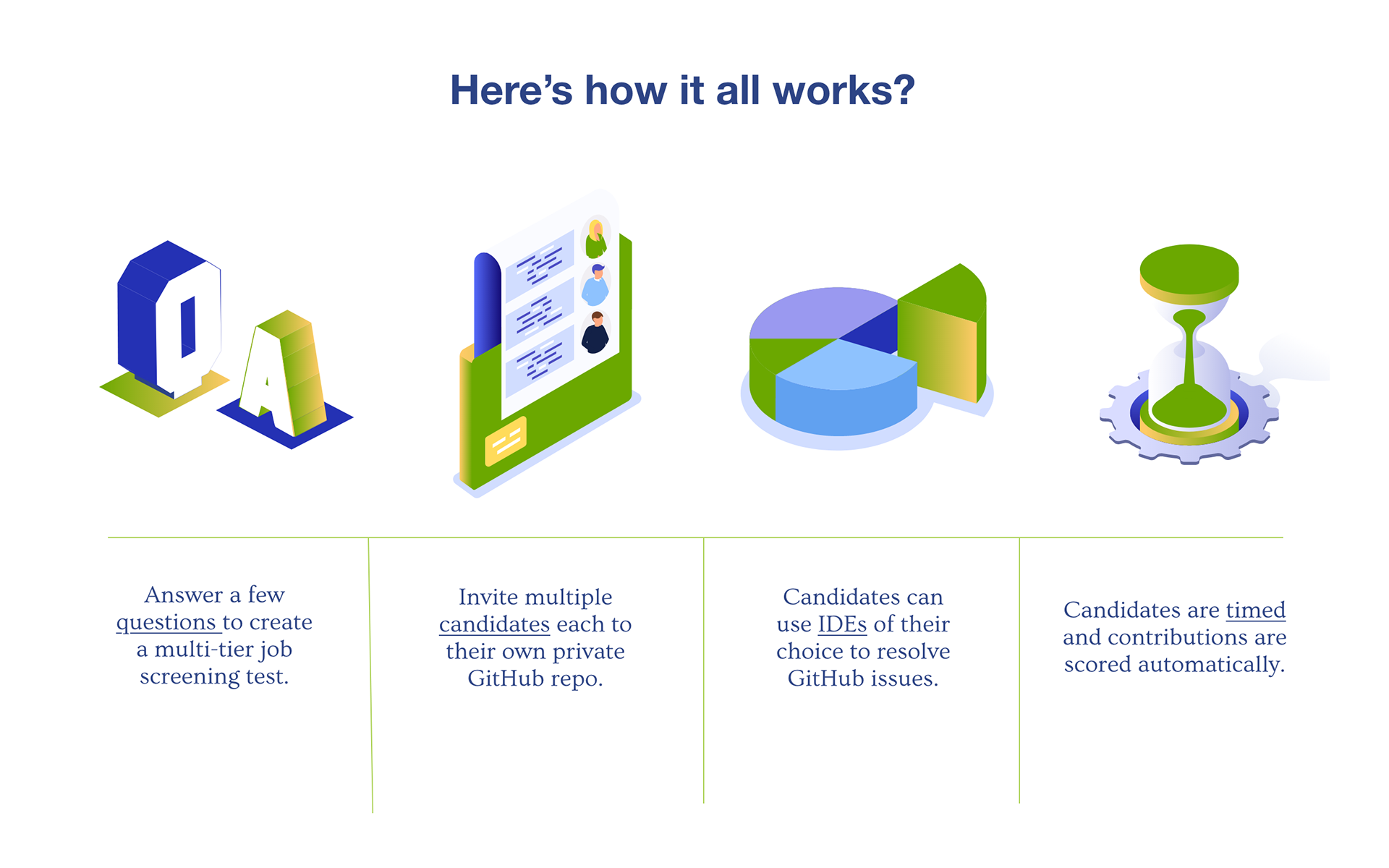 Here's how it all works?

Q A

Answer a few questions to create a multi-tier job screening test.

Invite multiple candidates each to their own private GitHub repo.

Candidates can use IDEs of their choice to resolve GitHub issues.

Candidates are timed and contributions are scored automatically.